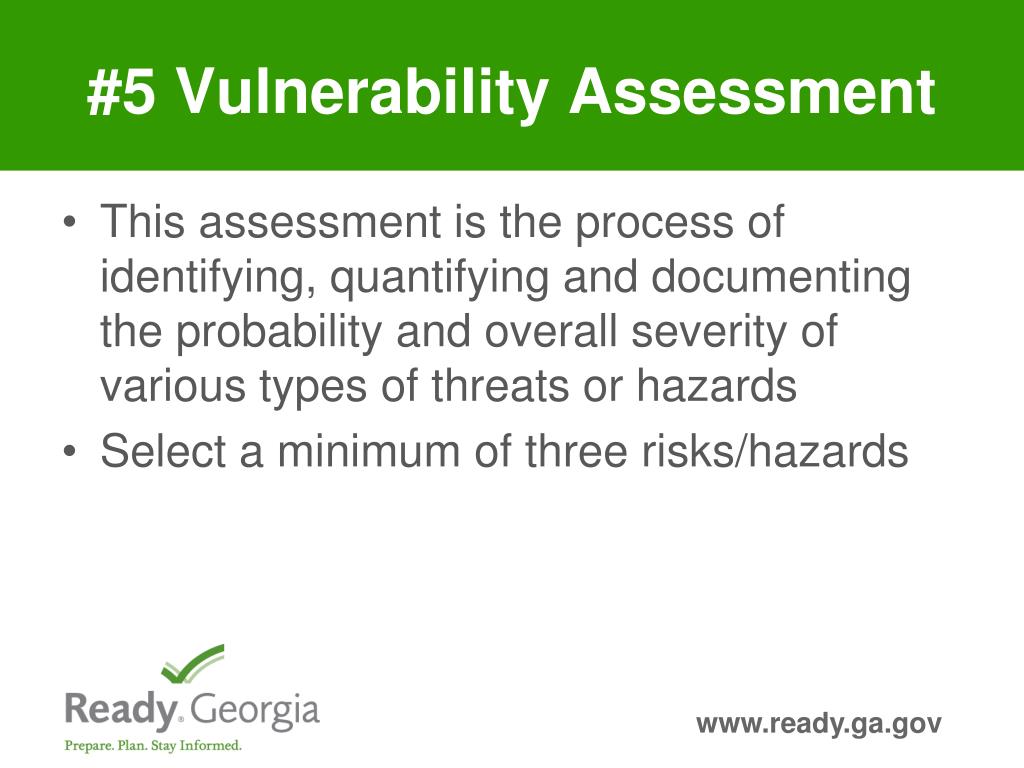 #5 Vulnerability Assessment

• This assessment is the process of identifying, quantifying and documenting the probability and overall severity of various types of threats or hazards
• Select a minimum of three risks/hazards

Ready. Georgia
Prepare. Plan. Stay Informed.

www.ready.ga.gov